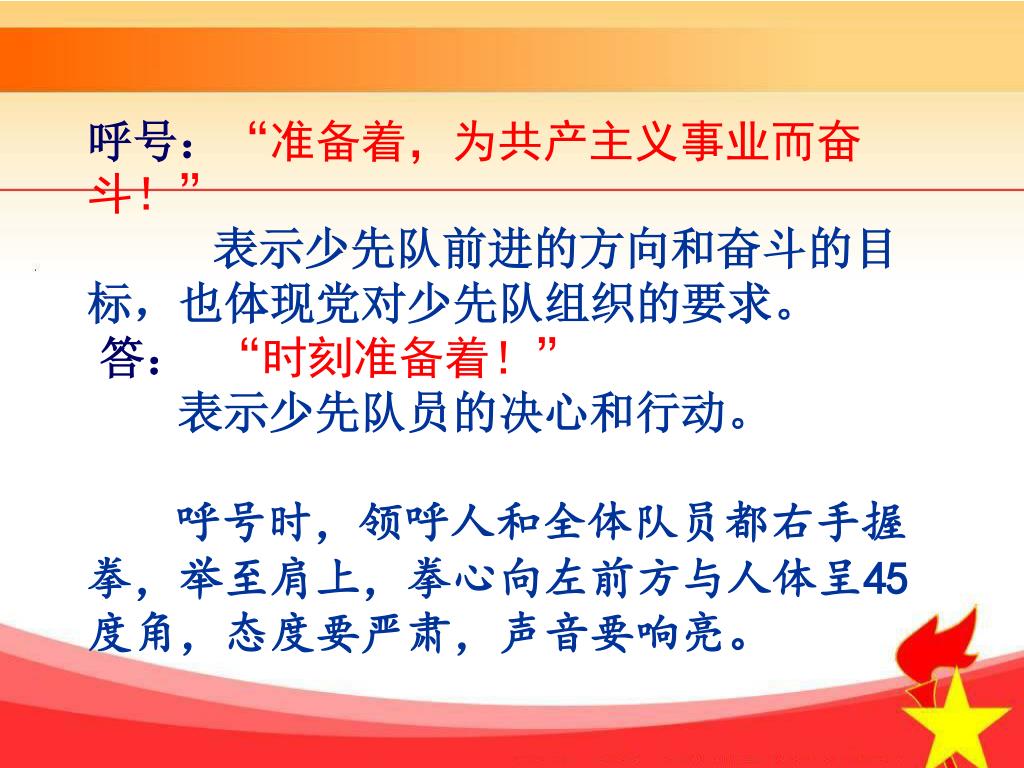 呼号：“准备着，为共产主义事业而奋斗！”

表示少先队前进的方向和奋斗的目标，也体现党对少先队组织的要求。

答：“时刻准备着！”

表示少先队员的决心和行动。

呼号时，领呼人和全体队员都右手握拳，举至肩上，拳心向左前方与人体呈45度角，态度要严肃，声音要响亮。